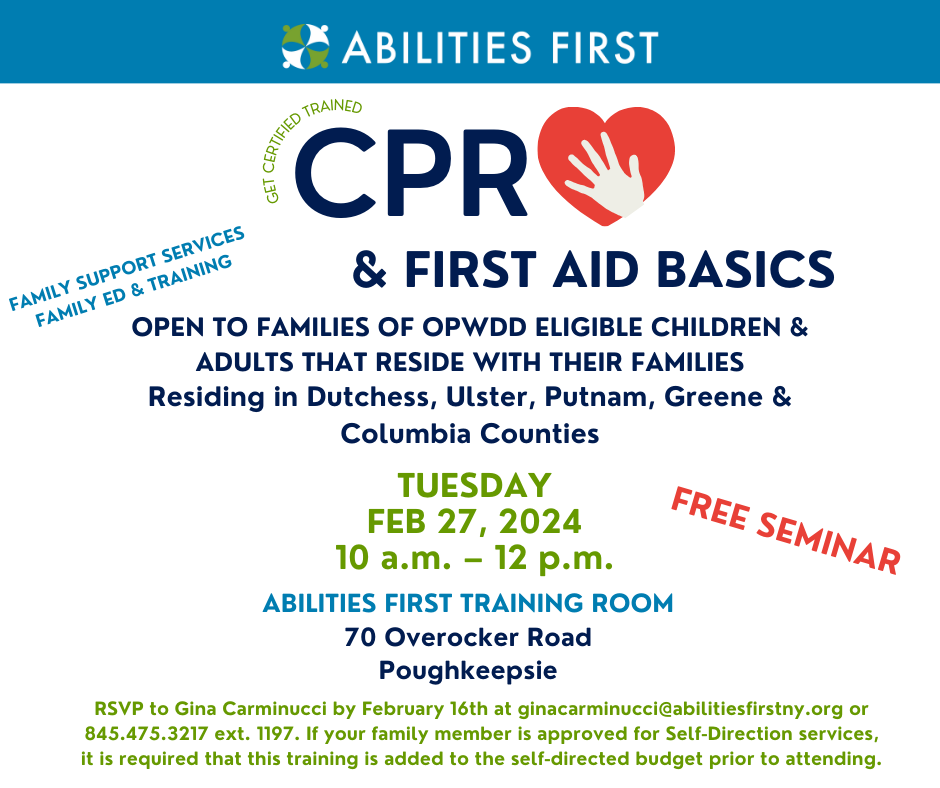 ABILITIES FIRST

GET CERTIFIED TRAINED

CPR

& FIRST AID BASICS

FAMILY SUPPORT SERVICES
FAMILY ED & TRAINING

OPEN TO FAMILIES OF OPWDD ELIGIBLE CHILDREN & ADULTS THAT RESIDE WITH THEIR FAMILIES
Residing in Dutchess, Ulster, Putnam, Greene & Columbia Counties

TUESDAY
FEB 27, 2024
10 a.m. – 12 p.m.

FREE SEMINAR

ABILITIES FIRST TRAINING ROOM
70 Overocker Road
Poughkeepsie

RSVP to Gina Carminucci by February 16th at ginacarminucci@abilitiesfirstny.org or 845.475.3217 ext. 1197. If your family member is approved for Self-Direction services, it is required that this training is added to the self-directed budget prior to attending.